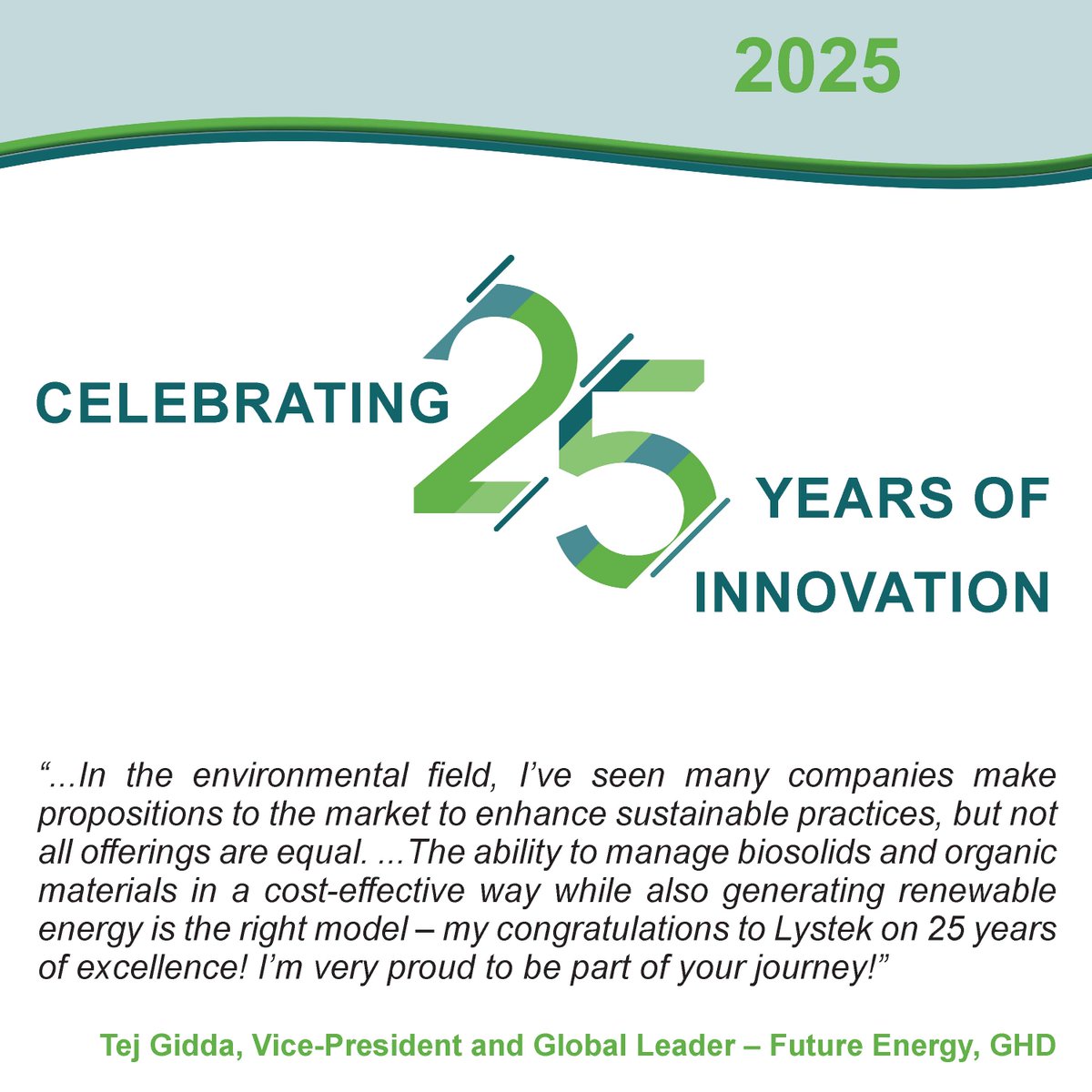 2025

CELEBRATING 25 YEARS OF INNOVATION

“...In the environmental field, I’ve seen many companies make propositions to the market to enhance sustainable practices, but not all offerings are equal. ...The ability to manage biosolids and organic materials in a cost-effective way while also generating renewable energy is the right model – my congratulations to Lystek on 25 years of excellence! I’m very proud to be part of your journey!”

Tej Gidda, Vice-President and Global Leader – Future Energy, GHD